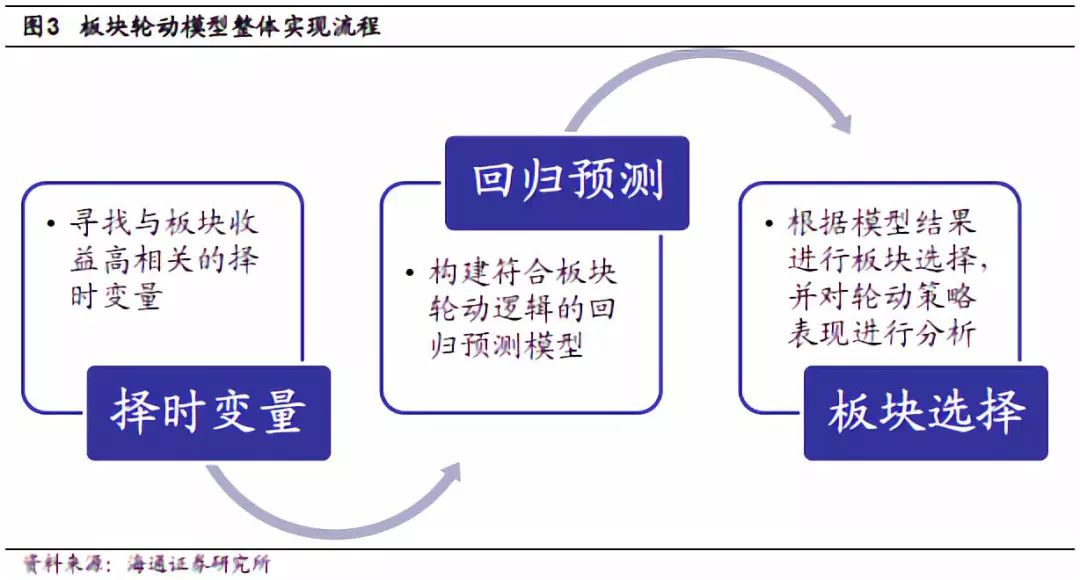 图3 板块轮动模型整体实现流程

• 寻找与板块收益高相关的择时变量

择时变量

回归预测

• 构建符合板块轮动逻辑的回归预测模型

• 根据模型结果进行板块选择，并对轮动策略表现进行分析

板块选择

资料来源：海通证券研究所